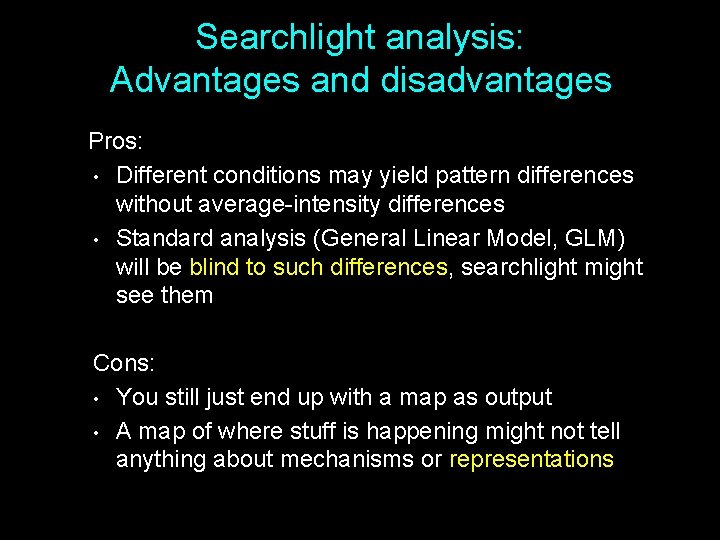 Searchlight analysis:
Advantages and disadvantages

Pros:

• Different conditions may yield pattern differences without average-intensity differences
• Standard analysis (General Linear Model, GLM) will be blind to such differences, searchlight might see them

Cons:

• You still just end up with a map as output
• A map of where stuff is happening might not tell anything about mechanisms or representations